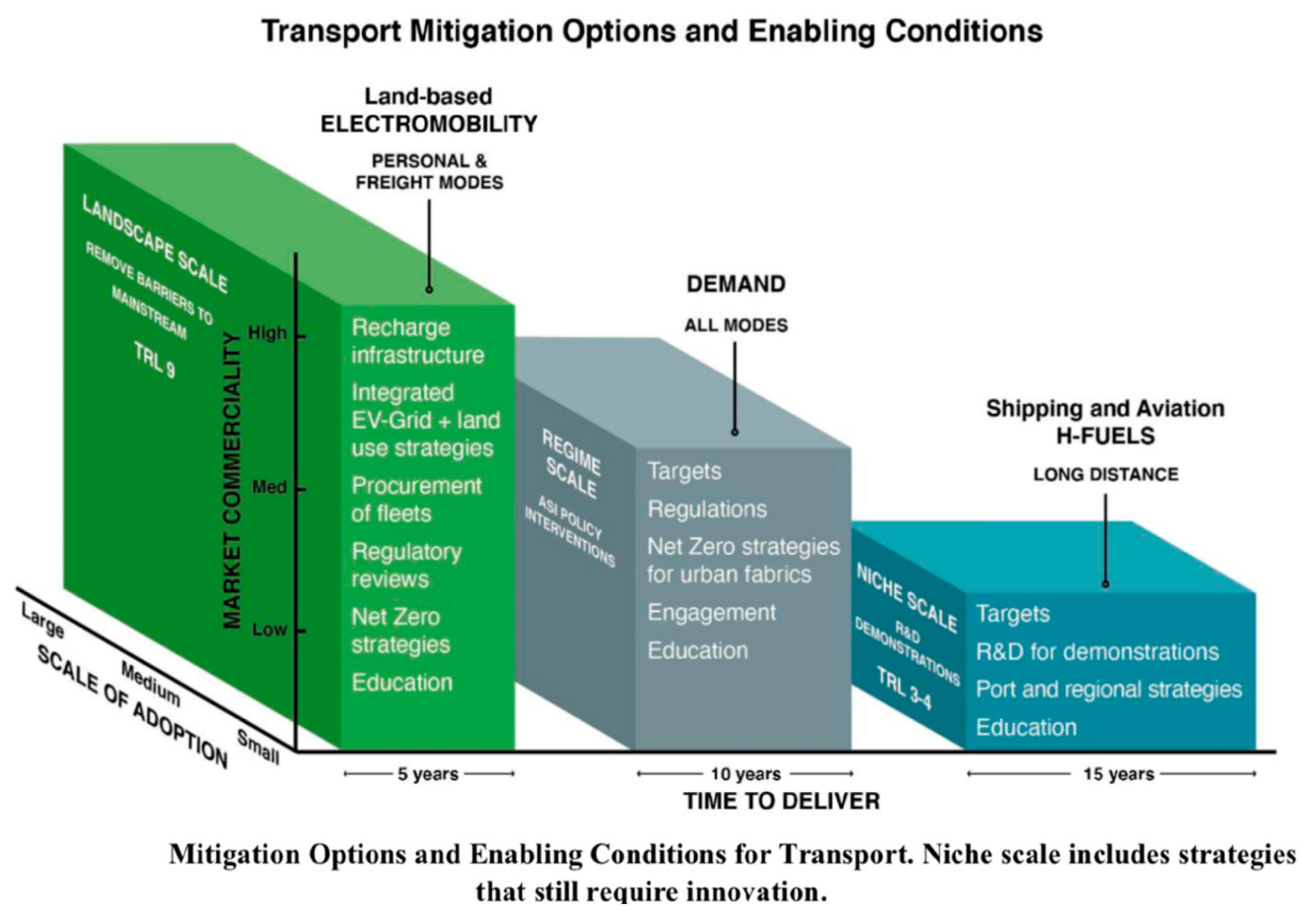 Transport Mitigation Options and Enabling Conditions

Land-based
ELECTROMOBILITY

PERSONAL &
FREIGHT MODES

LANDSCAPE SCALE
REMOVE BARRIERS TO MAINSTREAM
TRL 9

MARKET COMMERCIALITY
High
Med
Low

Recharge infrastructure
Integrated EV-Grid + land use strategies
Procurement of fleets
Regulatory reviews
Net Zero strategies
Education

DEMAND
ALL MODES

REGIME SCALE
ASI POLICY INTERVENTIONS

Targets
Regulations
Net Zero strategies for urban fabrics
Engagement
Education

Shipping and Aviation
H-FUELS
LONG DISTANCE

NICHE SCALE
R&D DEMONSTRATIONS
TRL 3-4

Targets
R&D for demonstrations
Port and regional strategies
Education

Large
Medium
Small
SCALE OF ADOPTION

5 years
10 years
15 years
TIME TO DELIVER

Mitigation Options and Enabling Conditions for Transport. Niche scale includes strategies that still require innovation.